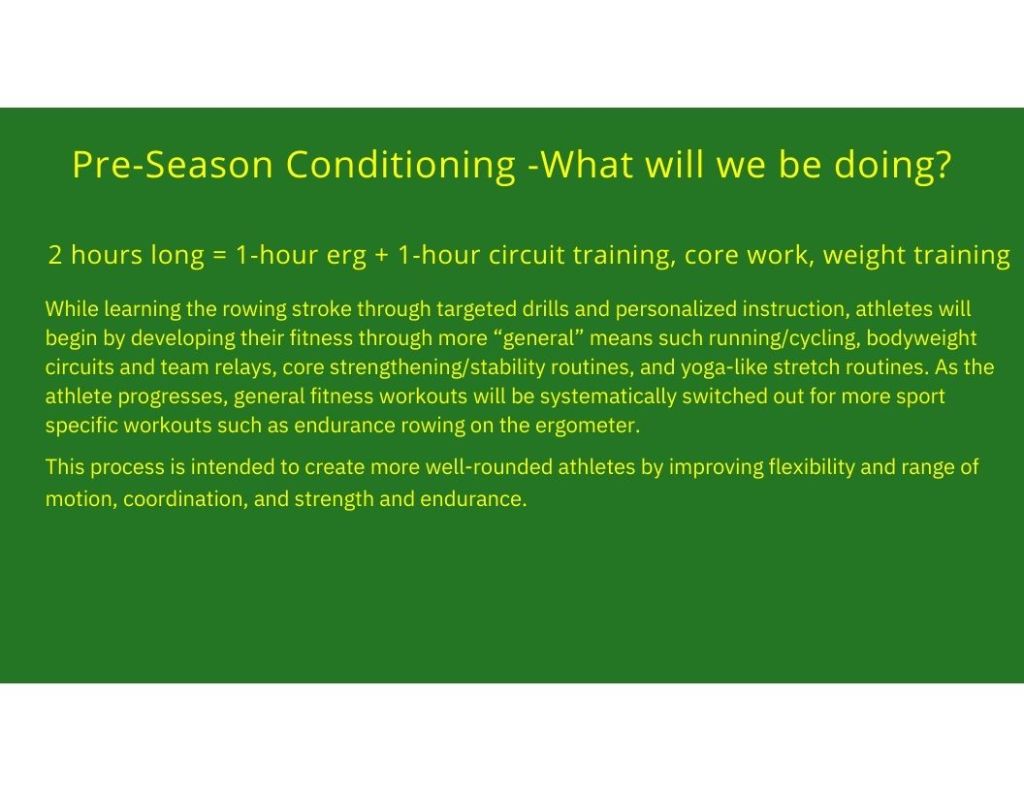 Pre-Season Conditioning -What will we be doing?

2 hours long = 1-hour erg + 1-hour circuit training, core work, weight training

While learning the rowing stroke through targeted drills and personalized instruction, athletes will begin by developing their fitness through more “general” means such running/cycling, bodyweight circuits and team relays, core strengthening/stability routines, and yoga-like stretch routines. As the athlete progresses, general fitness workouts will be systematically switched out for more sport specific workouts such as endurance rowing on the ergometer.

This process is intended to create more well-rounded athletes by improving flexibility and range of motion, coordination, and strength and endurance.